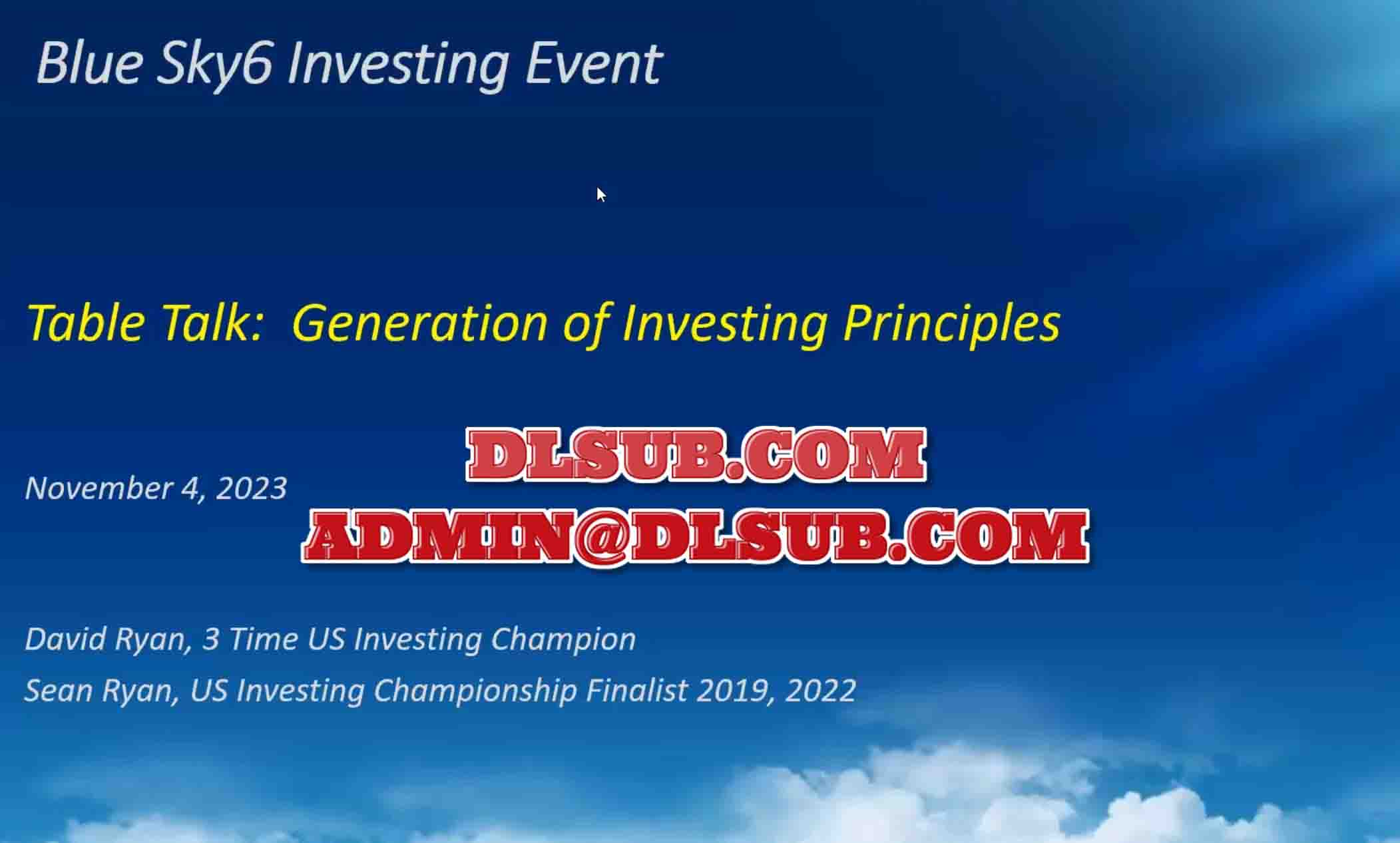 Blue Sky6 Investing Event

Table Talk: Generation of Investing Principles

November 4, 2023

DLSUB.COM
ADMIN@DLSUB.COM

David Ryan, 3 Time US Investing Champion
Sean Ryan, US Investing Championship Finalist 2019, 2022